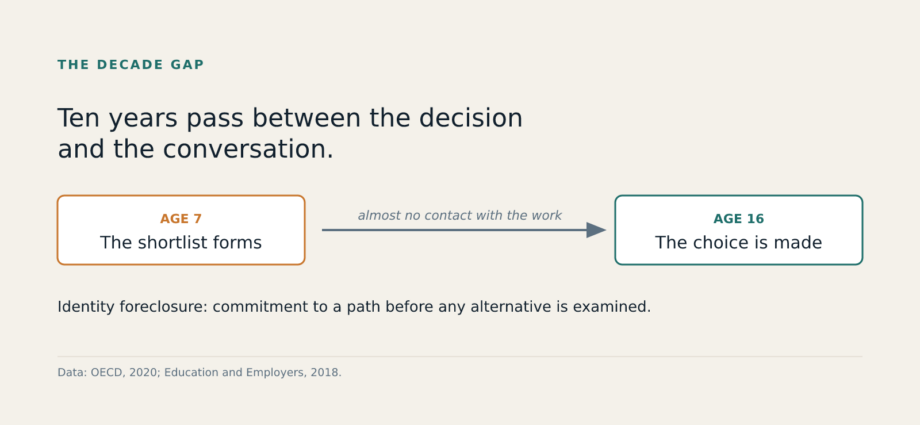 THE DECADE GAP

Ten years pass between the decision and the conversation.

AGE 7
The shortlist forms

almost no contact with the work

AGE 16
The choice is made

Identity foreclosure: commitment to a path before any alternative is examined.

Data: OECD, 2020; Education and Employers, 2018.